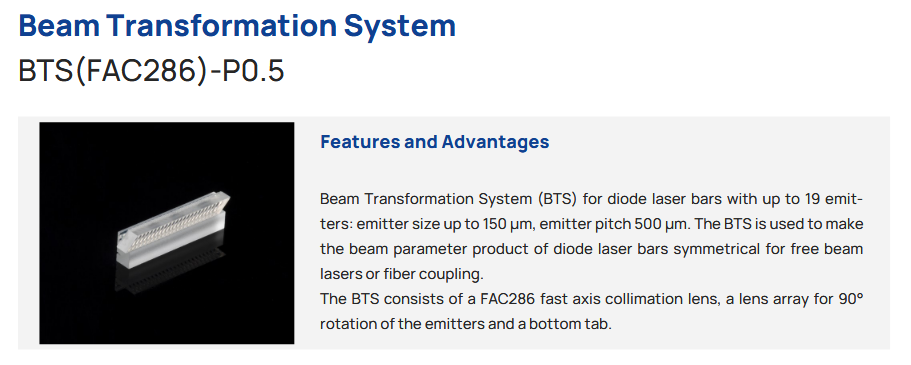 Beam Transformation System
BTS(FAC286)-P0.5

Features and Advantages

Beam Transformation System (BTS) for diode laser bars with up to 19 emitters: emitter size up to 150 µm, emitter pitch 500 µm. The BTS is used to make the beam parameter product of diode laser bars symmetrical for free beam lasers or fiber coupling.
The BTS consists of a FAC286 fast axis collimation lens, a lens array for 90° rotation of the emitters and a bottom tab.